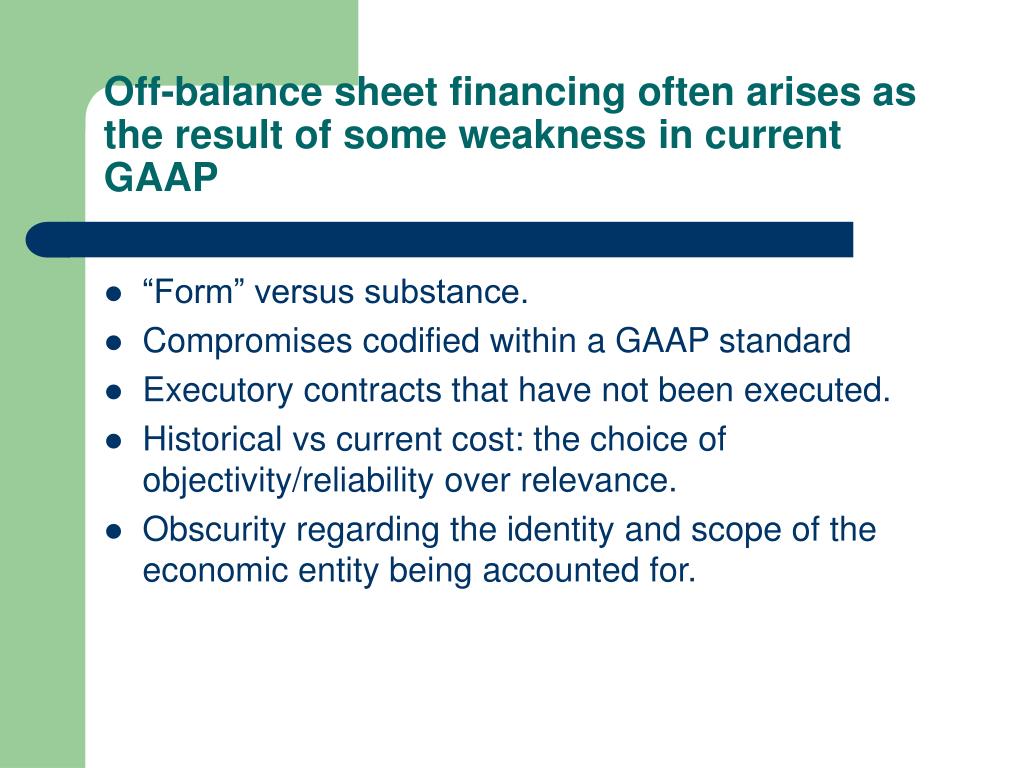 Off-balance sheet financing often arises as the result of some weakness in current GAAP

- “Form” versus substance.
- Compromises codified within a GAAP standard
- Executory contracts that have not been executed.
- Historical vs current cost: the choice of objectivity/reliability over relevance.
- Obscurity regarding the identity and scope of the economic entity being accounted for.